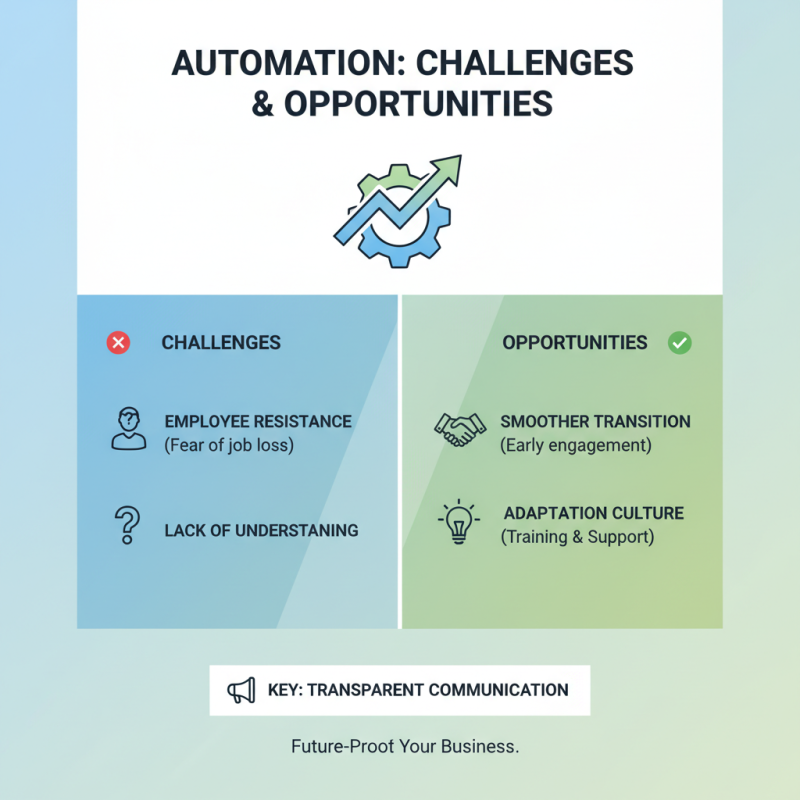 AUTOMATION: CHALLENGES & OPPORTUNITIES

CHALLENGES

EMPLOYEE RESISTANCE
(Fear of job loss)

LACK OF UNDERSTANING

OPPORTUNITIES

SMOOTHER TRANSITION
(Early engagement)

ADAPTATION CULTURE
(Training & Support)

KEY: TRANSPARENT COMMUNICATION

Future-Proot Your Business.